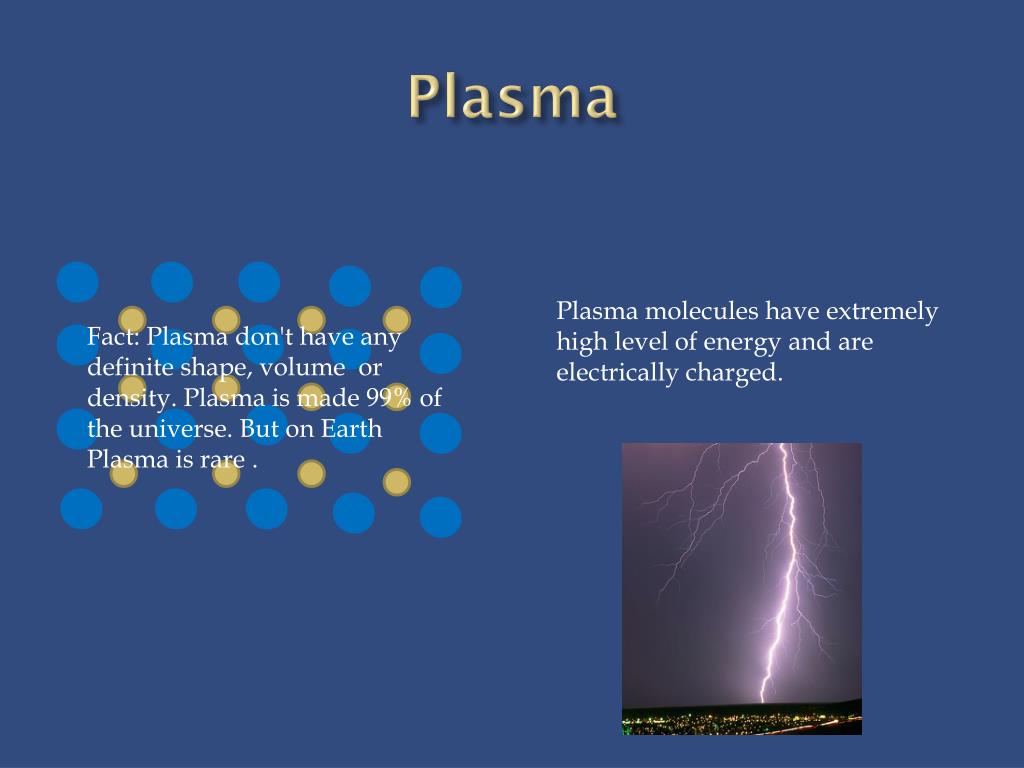 Plasma

Fact: Plasma don't have any definite shape, volume or density. Plasma is made 99% of the universe. But on Earth Plasma is rare .

Plasma molecules have extremely high level of energy and are electrically charged.